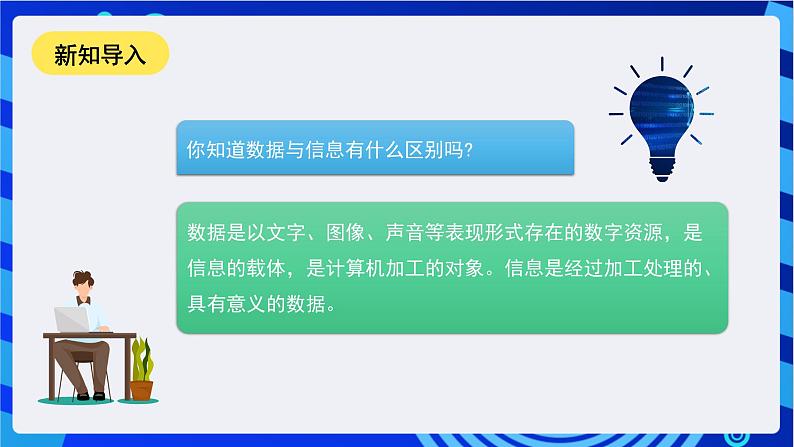 新知导入

你知道数据与信息有什么区别吗?

数据是以文字、图像、声音等表现形式存在的数字资源，是信息的载体，是计算机加工的对象。信息是经过加工处理的、具有意义的数据。